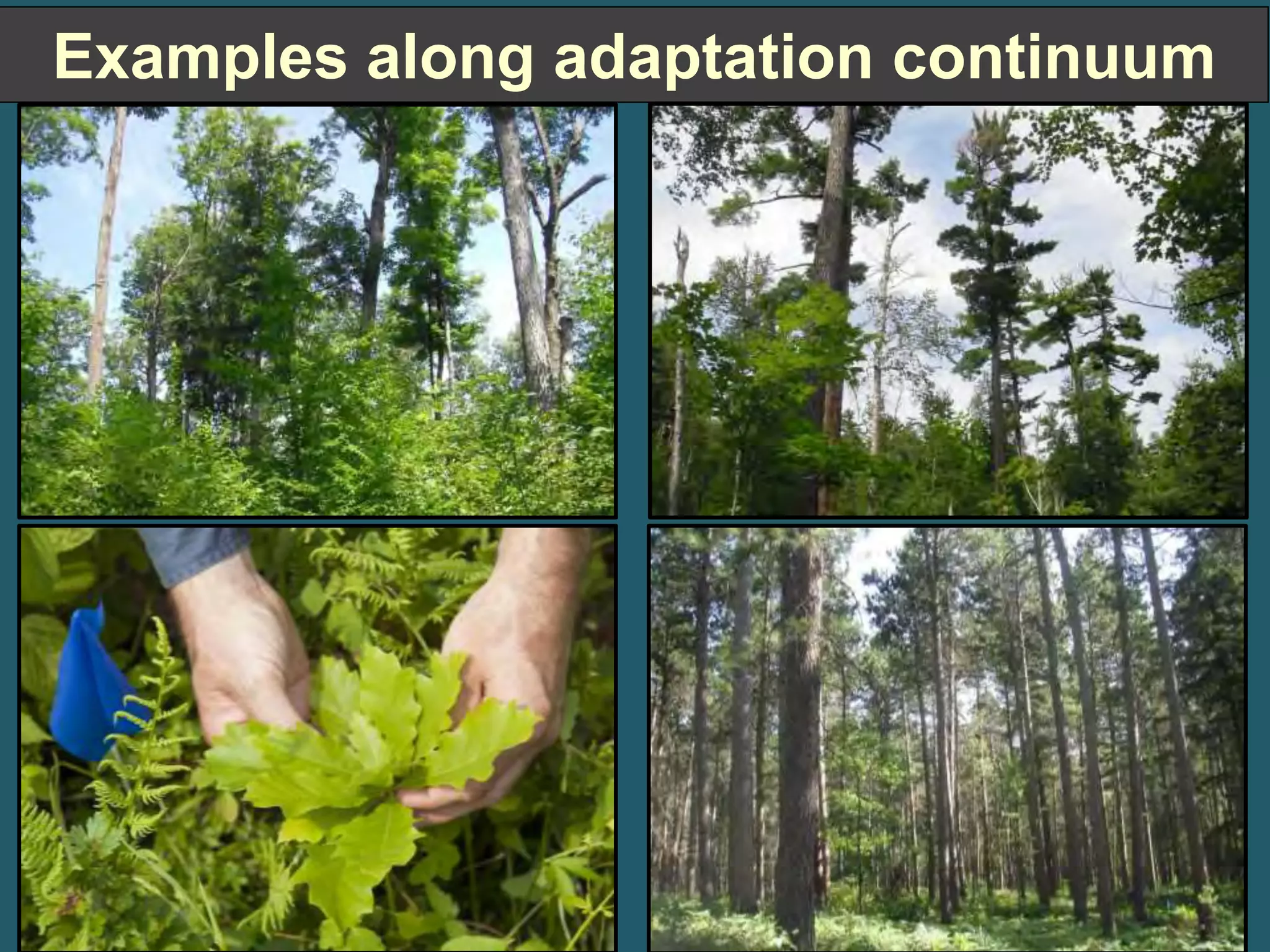 Examples along adaptation continuum